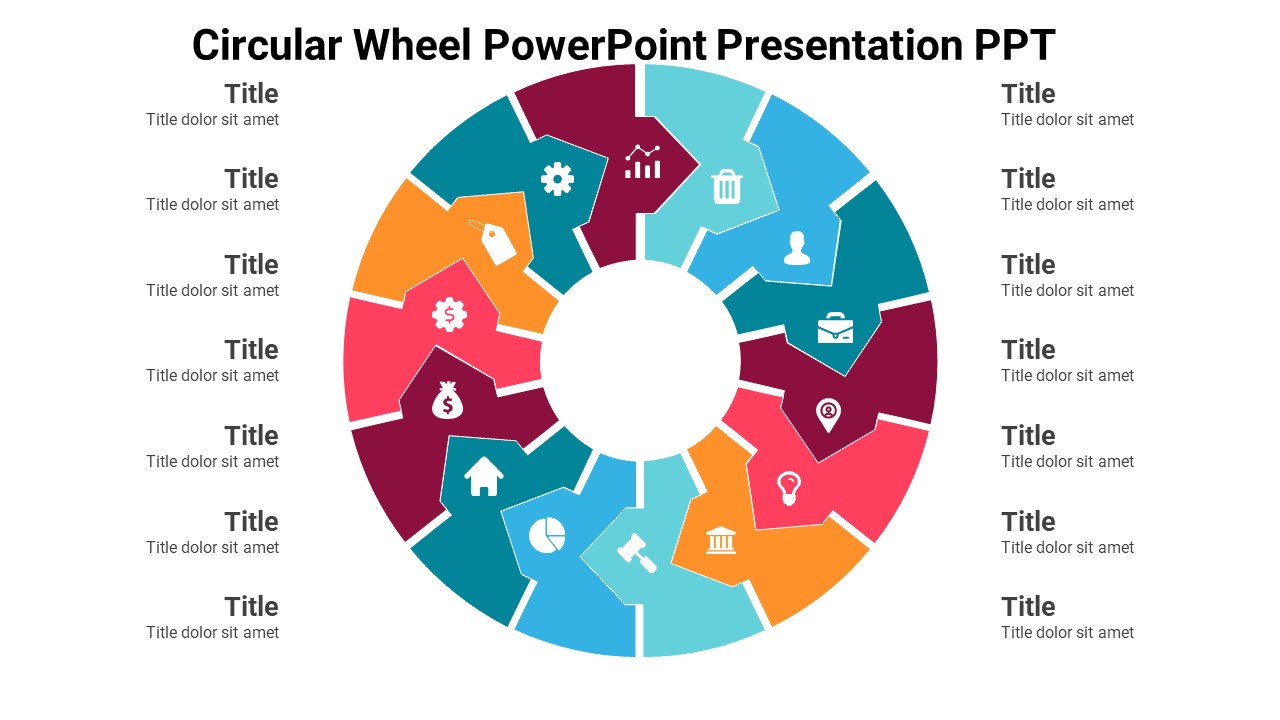 Circular Wheel PowerPoint Presentation PPT

Title
Title dolor sit amet

Title
Title dolor sit amet

Title
Title dolor sit amet

Title
Title dolor sit amet

Title
Title dolor sit amet

Title
Title dolor sit amet

Title
Title dolor sit amet

Title
Title dolor sit amet

Title
Title dolor sit amet

Title
Title dolor sit amet

Title
Title dolor sit amet

Title
Title dolor sit amet

Title
Title dolor sit amet

Title
Title dolor sit amet